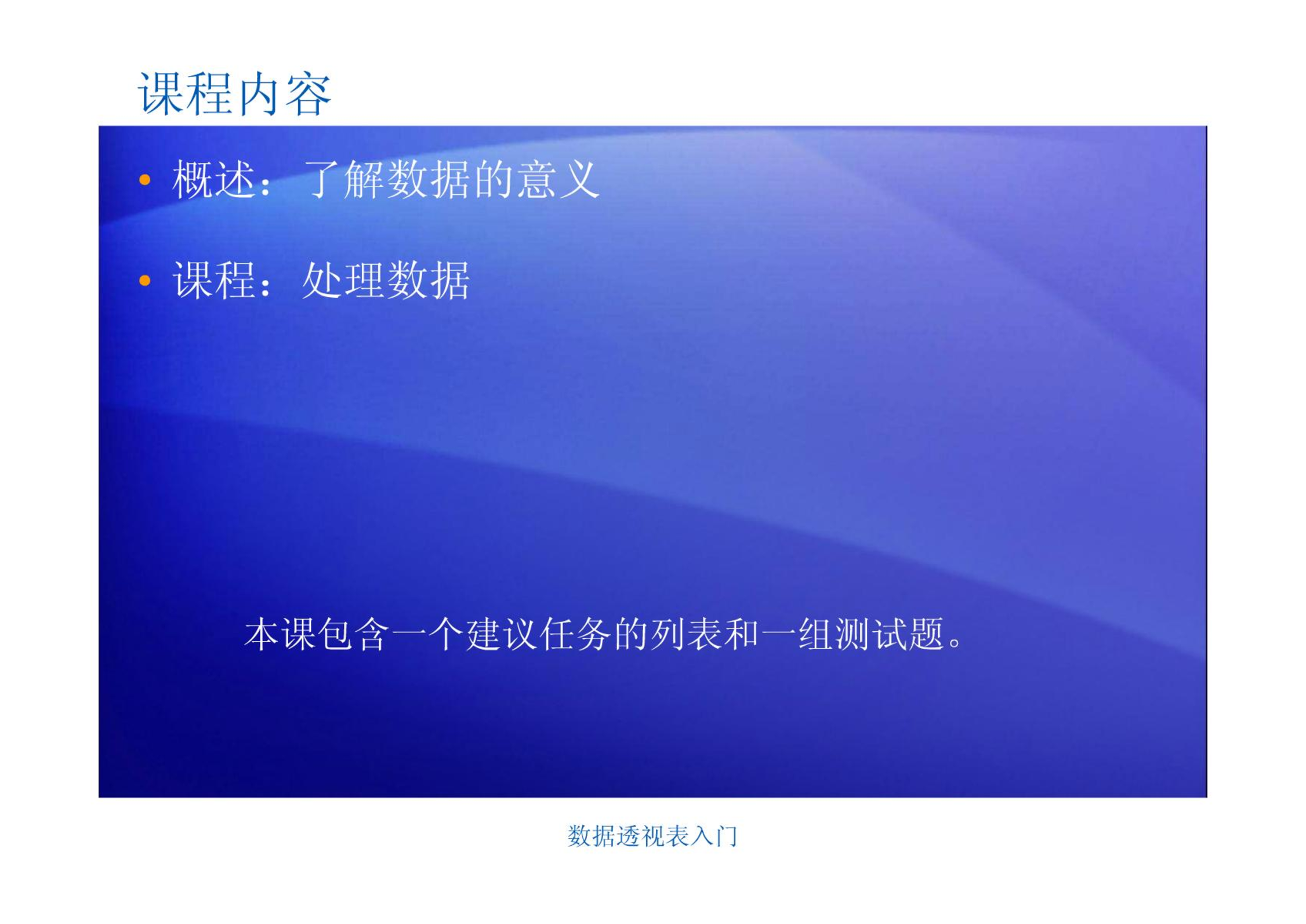 课程内容

• 概述：了解数据的意义

• 课程：处理数据

本课包含一个建议任务的列表和一组测试题。

数据透视表入门